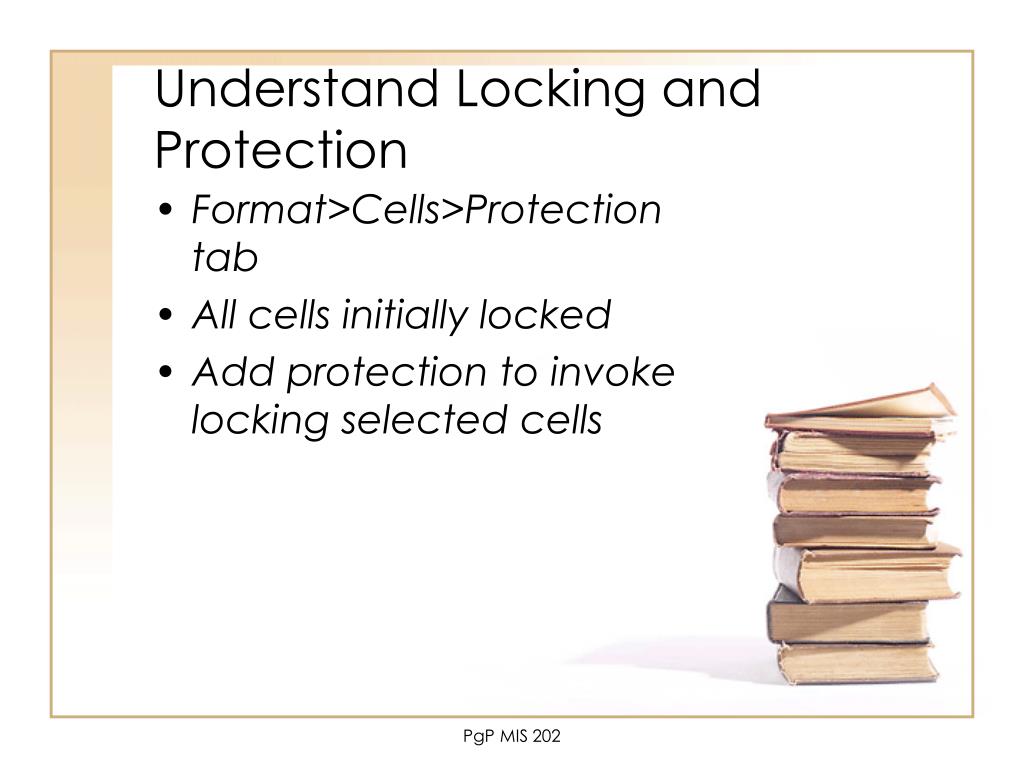 Understand Locking and Protection

• Format>Cells>Protection tab
• All cells initially locked
• Add protection to invoke locking selected cells

PgP MIS 202